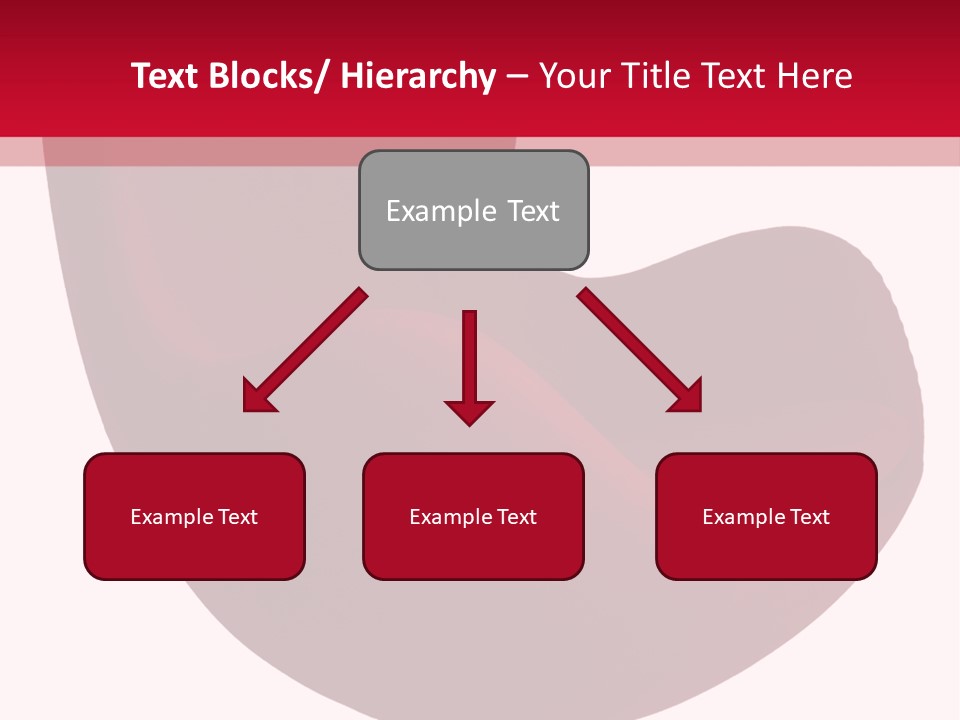 Text Blocks/ Hierarchy – Your Title Text Here

Example Text

Example Text

Example Text

Example Text